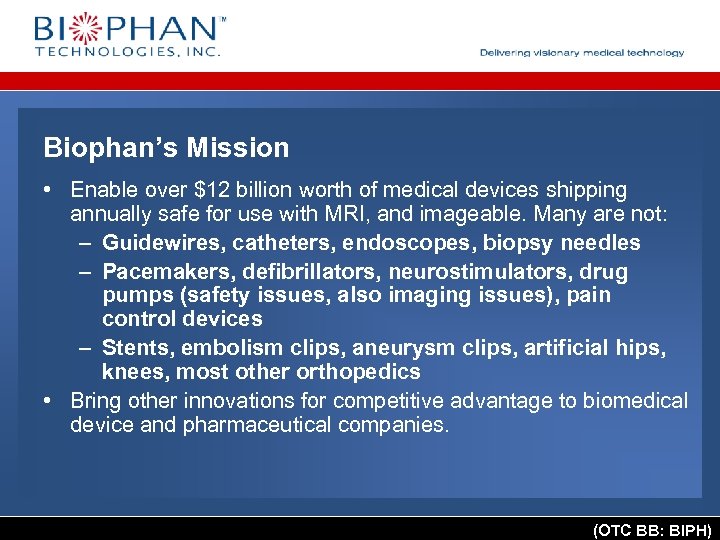 BIOPHAN™
TECHNOLOGIES, INC.

Delivering visionary medical technology

Biophan's Mission

• Enable over \$12 billion worth of medical devices shipping annually safe for use with MRI, and imageable. Many are not:
– Guidewires, catheters, endoscopes, biopsy needles
– Pacemakers, defibrillators, neurostimulators, drug pumps (safety issues, also imaging issues), pain control devices
– Stents, embolism clips, aneurysm clips, artificial hips, knees, most other orthopedics
• Bring other innovations for competitive advantage to biomedical device and pharmaceutical companies.

(OTC BB: BIPH)